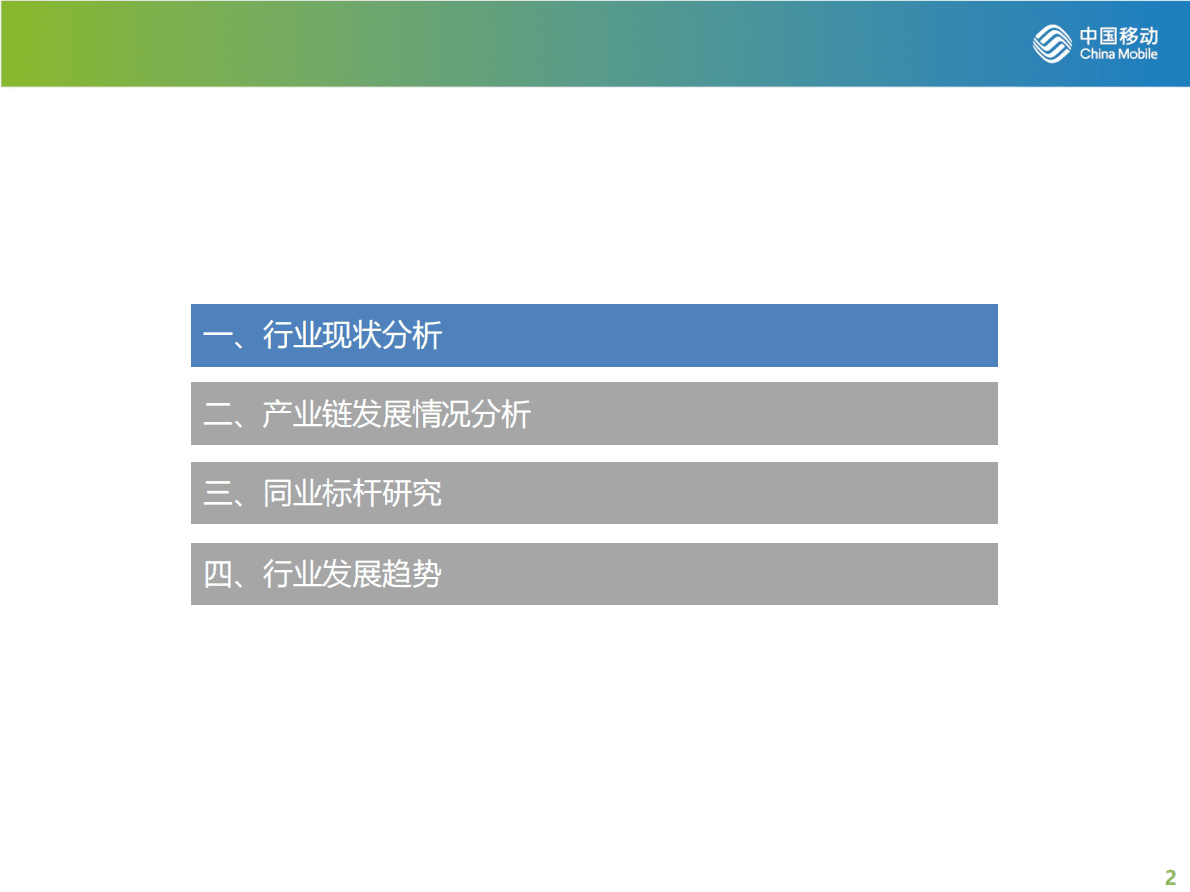 中国移动
China Mobile

一、行业现状分析

二、产业链发展情况分析

三、同业标杆研究

四、行业发展趋势

2